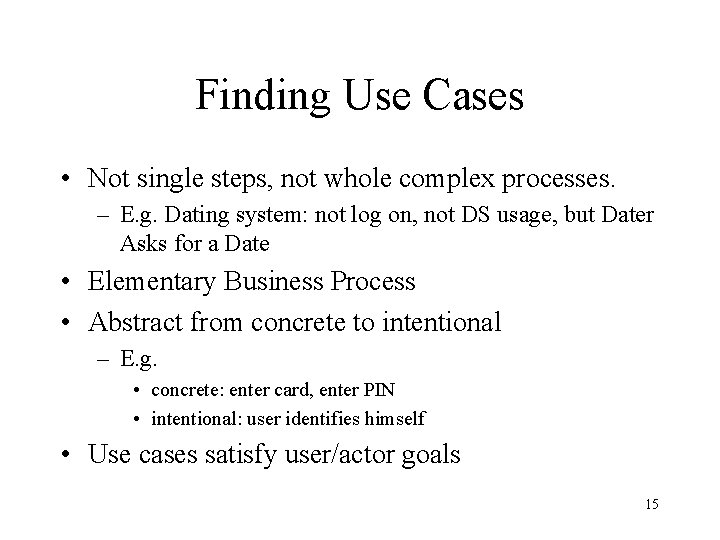 Finding Use Cases

• Not single steps, not whole complex processes.
– E.g. Dating system: not log on, not DS usage, but Dater Asks for a Date
• Elementary Business Process
• Abstract from concrete to intentional
– E.g.
• concrete: enter card, enter PIN
• intentional: user identifies himself
• Use cases satisfy user/actor goals

15